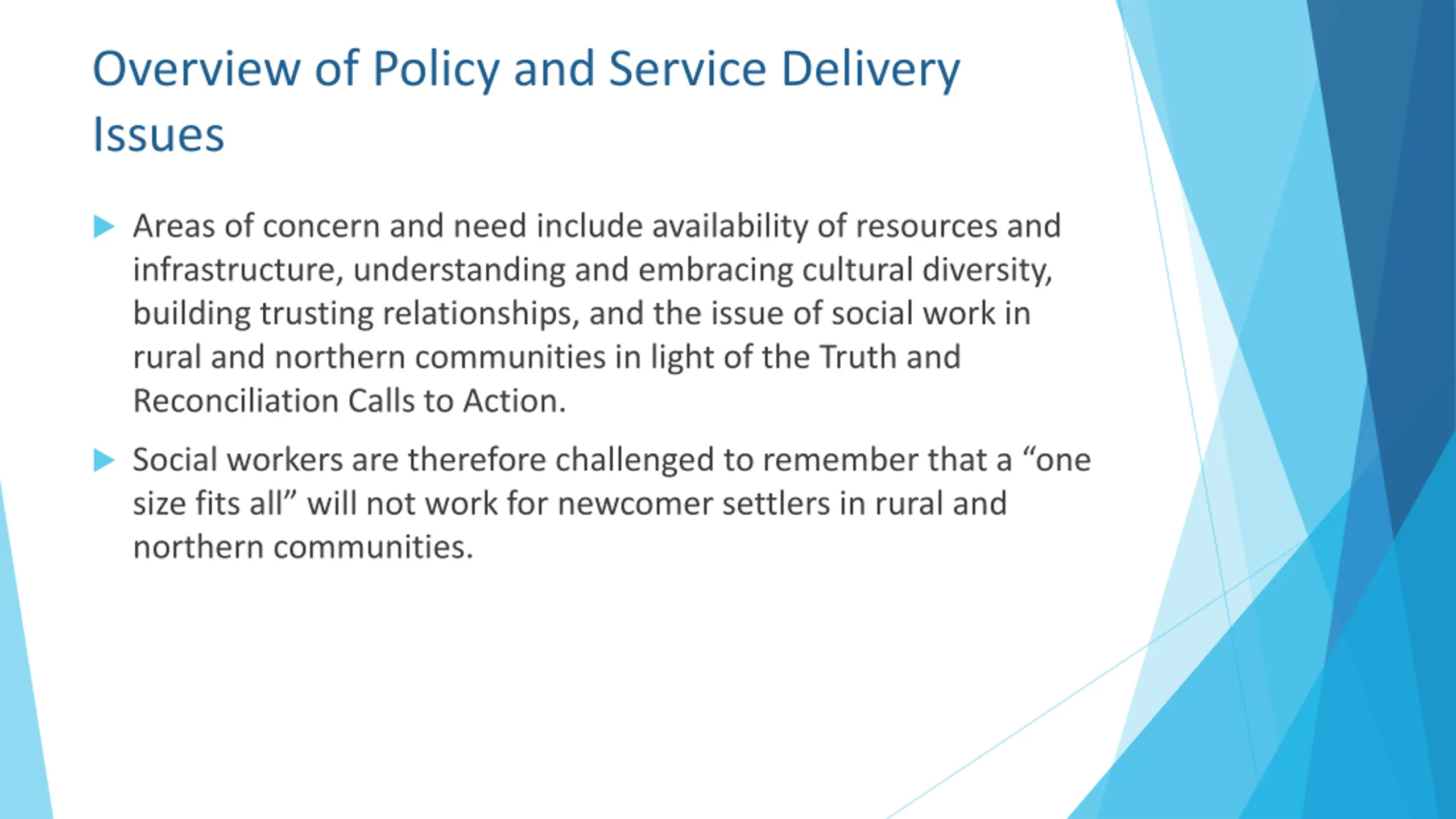 Overview of Policy and Service Delivery Issues

Areas of concern and need include availability of resources and infrastructure, understanding and embracing cultural diversity, building trusting relationships, and the issue of social work in rural and northern communities in light of the Truth and Reconciliation Calls to Action.

Social workers are therefore challenged to remember that a “one size fits all” will not work for newcomer settlers in rural and northern communities.